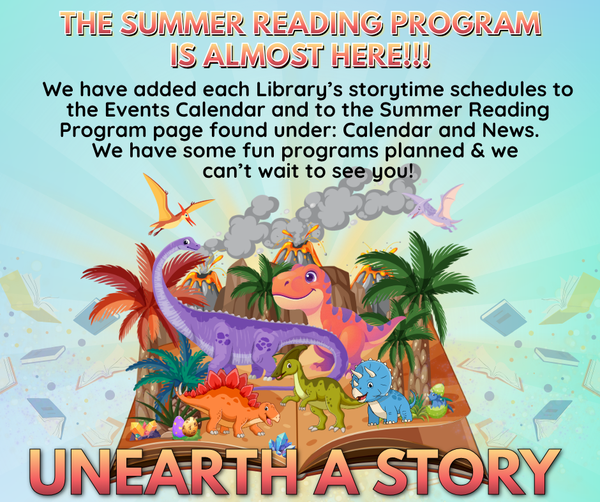 THE SUMMER READING PROGRAM IS ALMOST HERE!!!

We have added each Library's storytime schedules to the Events Calendar and to the Summer Reading Program page found under: Calendar and News. We have some fun programs planned & we can't wait to see you!

UNEARTH A STORY